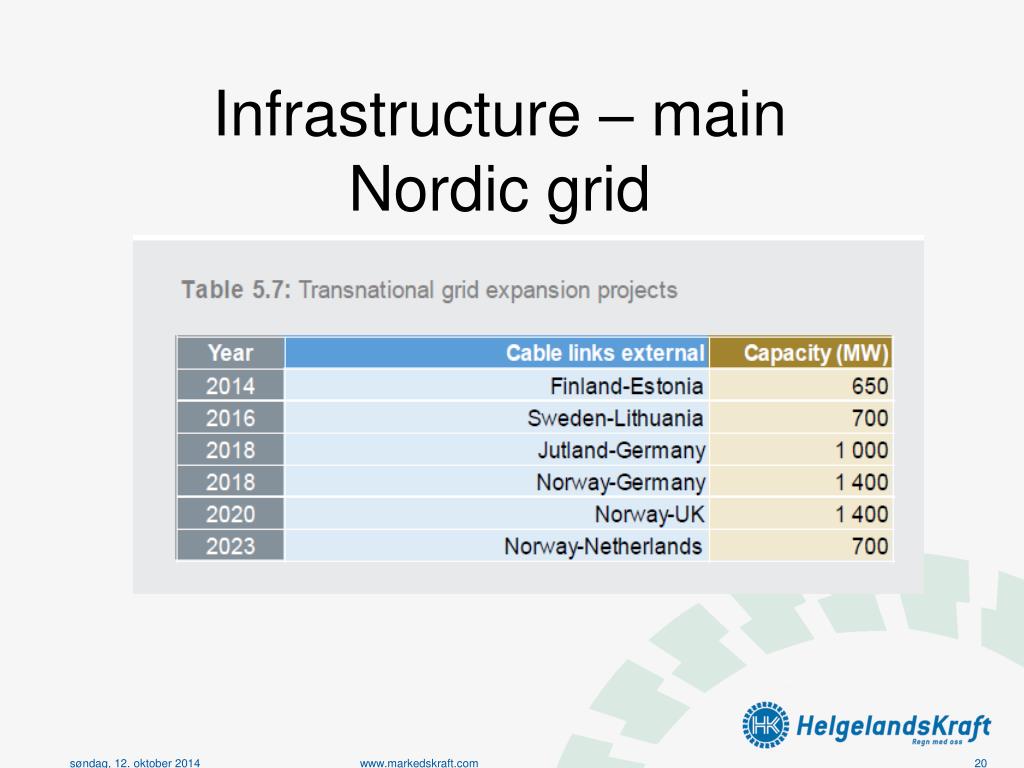 Infrastructure – main Nordic grid

Table 5.7: Transnational grid expansion projects

| Year | Cable links external | Capacity (MW) |
|---|---|---|
| 2014 | Finland-Estonia | 650 |
| 2016 | Sweden-Lithuania | 700 |
| 2018 | Jutland-Germany | 1 000 |
| 2018 | Norway-Germany | 1 400 |
| 2020 | Norway-UK | 1 400 |
| 2023 | Norway-Netherlands | 700 |

HK HelgelandsKraft
Regn med oss

søndag, 12. oktober 2014

www.markedskraft.com

20